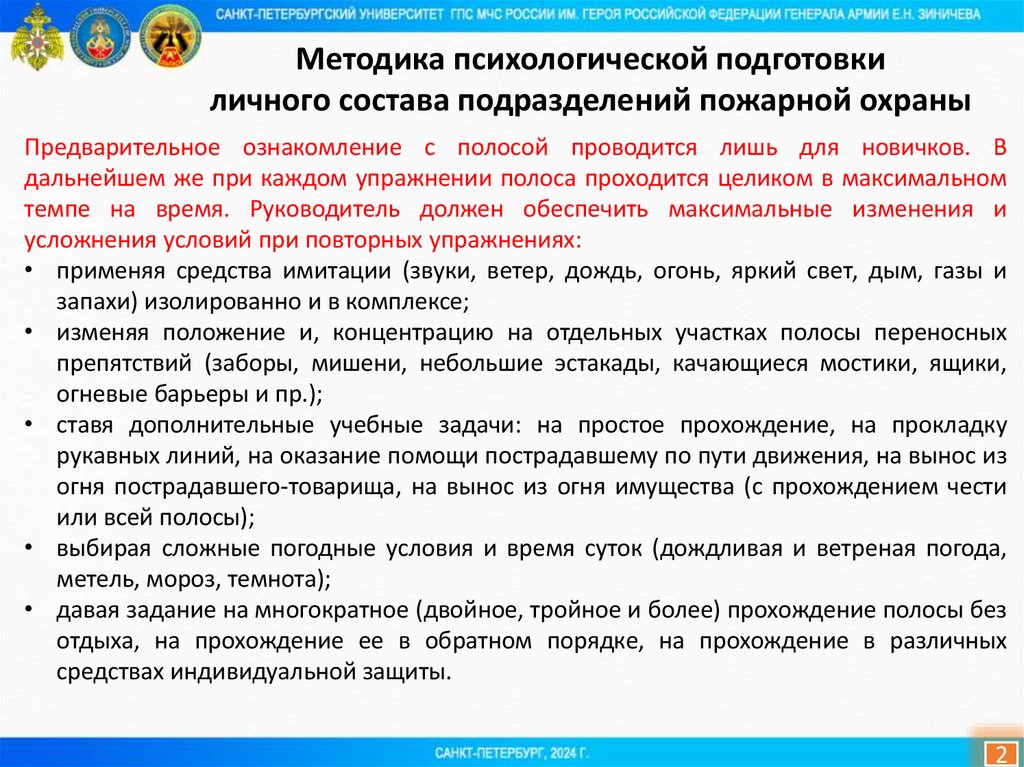 САНКТ-ПЕТЕРБУРГСКИЙ УНИВЕРСИТЕТ ГПС МЧС РОССИИ ИМ. ГЕРОЯ РОССИЙСКОЙ ФЕДЕРАЦИИ ГЕНЕРАЛА АРМИИ Е.Н. ЗИНИЧЕВА

Методика психологической подготовки личного состава подразделений пожарной охраны

Предварительное ознакомление с полосой проводится лишь для новичков. В дальнейшем же при каждом упражнении полоса проходится целиком в максимальном темпе на время. Руководитель должен обеспечить максимальные изменения и усложнения условий при повторных упражнениях:
• применяя средства имитации (звуки, ветер, дождь, огонь, яркий свет, дым, газы и запахи) изолированно и в комплексе;
• изменяя положение и, концентрацию на отдельных участках полосы переносных препятствий (заборы, мишени, небольшие эстакады, качающиеся мостики, ящики, огневые барьеры и пр.);
• ставя дополнительные учебные задачи: на простое прохождение, на прокладку рукавных линий, на оказание помощи пострадавшему по пути движения, на вынос из огня пострадавшего-товарища, на вынос из огня имущества (с прохождением чести или всей полосы);
• выбирая сложные погодные условия и время суток (дождливая и ветреная погода, метель, мороз, темнота);
• давая задание на многократное (двойное, тройное и более) прохождение полосы без отдыха, на прохождение ее в обратном порядке, на прохождение в различных средствах индивидуальной защиты.

САНКТ-ПЕТЕРБУРГ, 2024 Г.

2